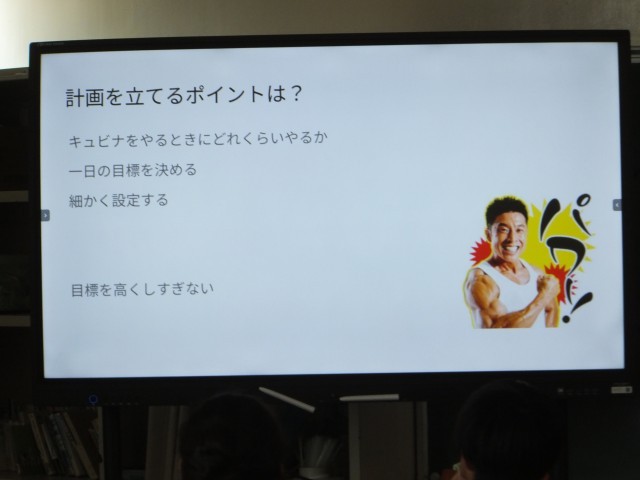 計画を立てるポイントは？

キュビナをやるときにどれくらいやるか

一日の目標を決める

細かく設定する

目標を高くしすぎない

パワー!